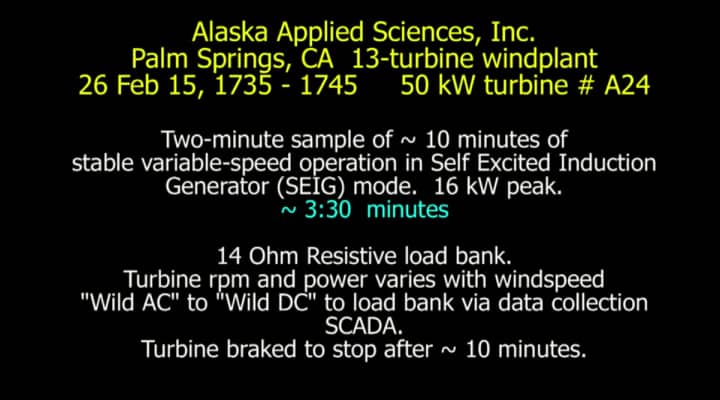 Alaska Applied Sciences, Inc.
Palm Springs, CA 13-turbine windplant
26 Feb 15, 1735 - 1745 50 kW turbine # A24

Two-minute sample of ~ 10 minutes of stable variable-speed operation in Self Excited Induction Generator (SEIG) mode. 16 kW peak.
~ 3:30 minutes

14 Ohm Resistive load bank.
Turbine rpm and power varies with windspeed
"Wild AC" to "Wild DC" to load bank via data collection SCADA.
Turbine braked to stop after ~ 10 minutes.